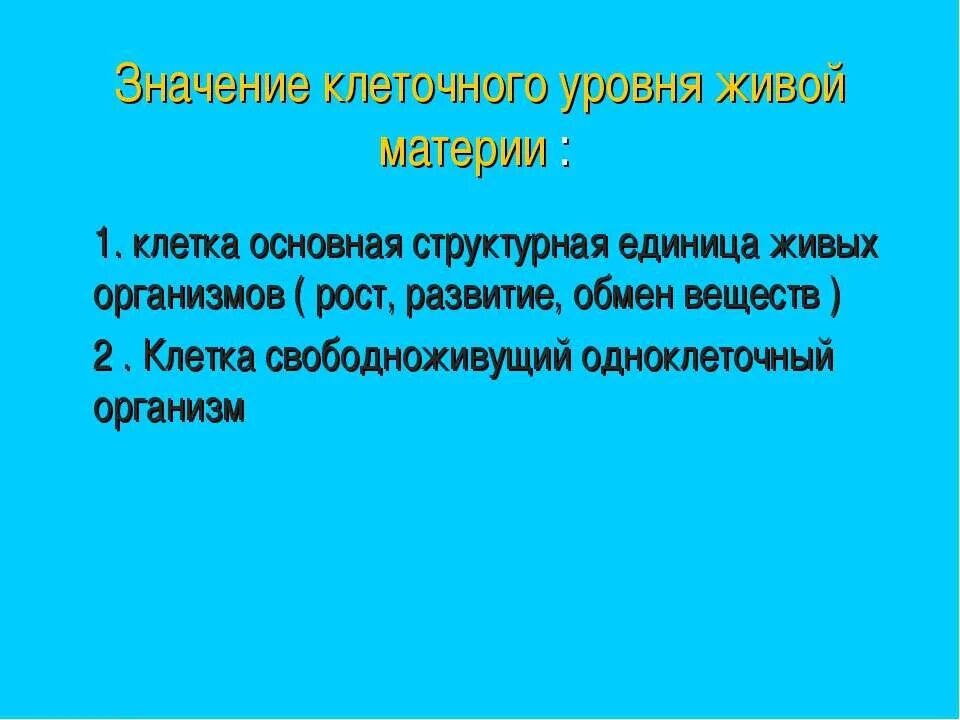 Значение клеточного уровня живой материи :

1. клетка основная структурная единица живых организмов ( рост, развитие, обмен веществ )

2 . Клетка свободноживущий одноклеточный организм